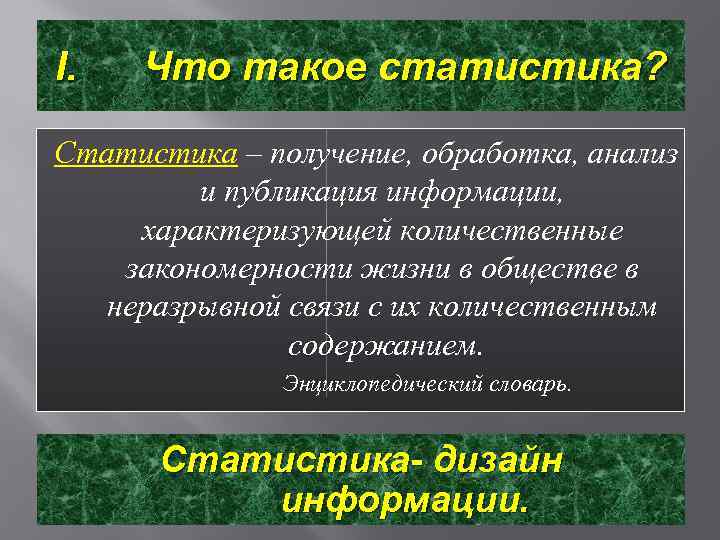 I. Что такое статистика?

Статистика – получение, обработка, анализ и публикация информации, характеризующей количественные закономерности жизни в обществе в неразрывной связи с их количественным содержанием.

Энциклопедический словарь.

Статистика- дизайн информации.